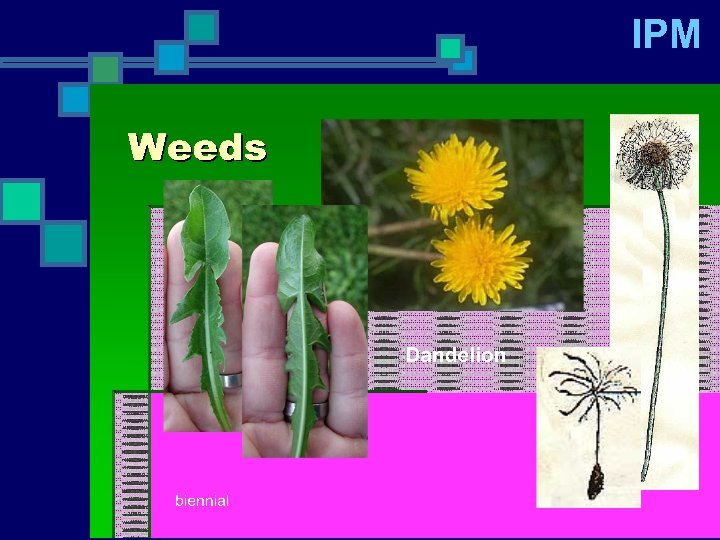 IPM

Weeds

Dandelion

biennial